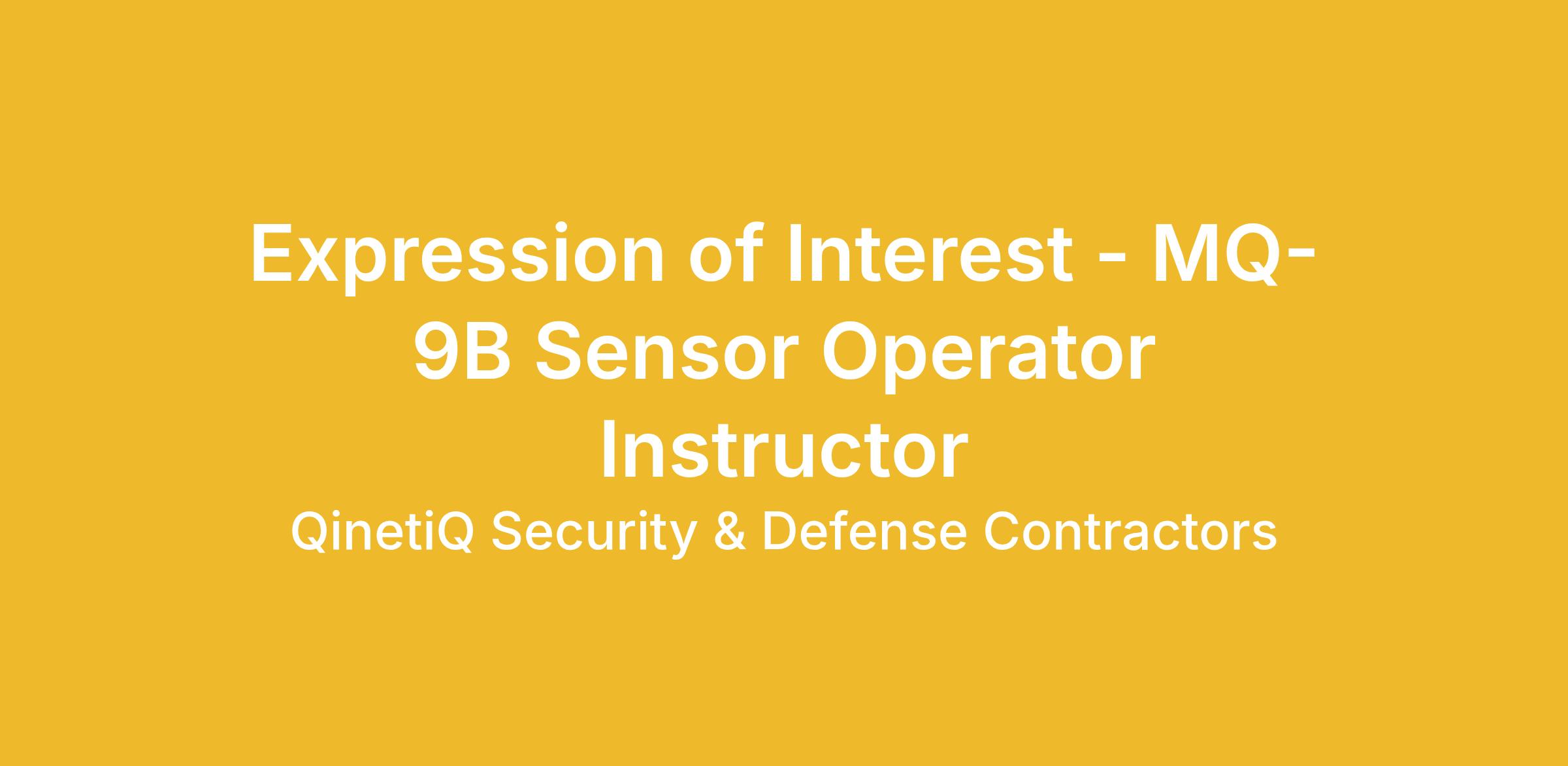 Expression of Interest - MQ-9B Sensor Operator Instructor

QinetiQ Security & Defense Contractors